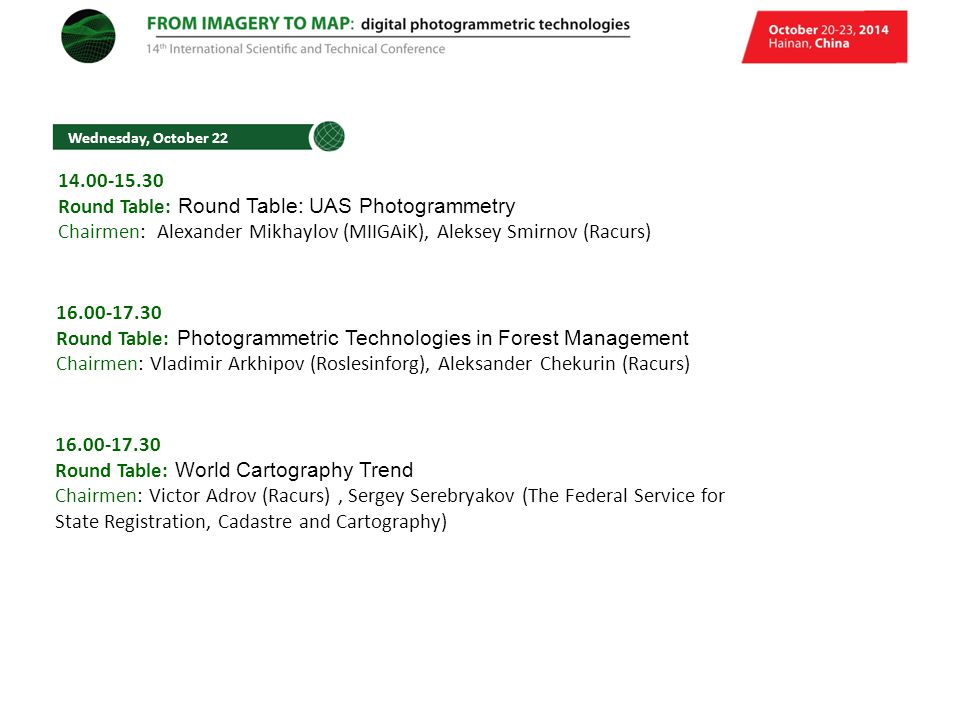 FROM IMAGERY TO MAP: digital photogrammetric technologies
14th International Scientific and Technical Conference

October 20-23, 2014
Hainan, China

Wednesday, October 22

14.00-15.30
Round Table: Round Table: UAS Photogrammetry
Chairmen: Alexander Mikhaylov (MIIGAiK), Aleksey Smirnov (Racurs)

16.00-17.30
Round Table: Photogrammetric Technologies in Forest Management
Chairmen: Vladimir Arkhipov (Roslesinforg), Aleksander Chekurin (Racurs)

16.00-17.30
Round Table: World Cartography Trend
Chairmen: Victor Adrov (Racurs) , Sergey Serebryakov (The Federal Service for State Registration, Cadastre and Cartography)